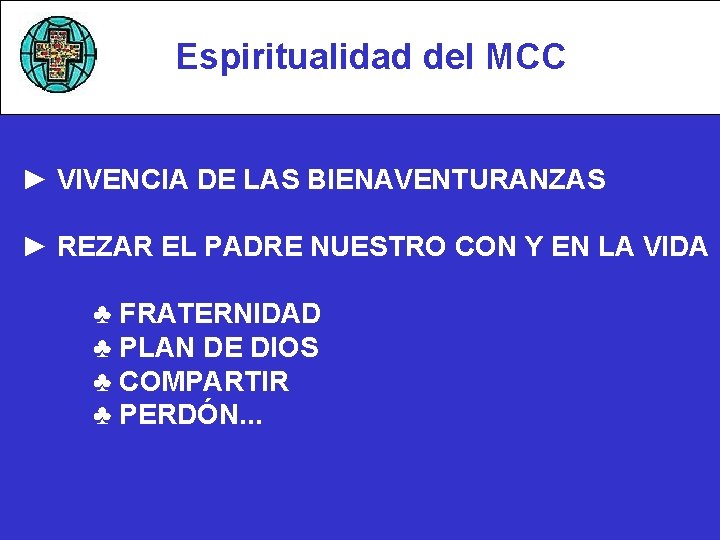 Espiritualidad del MCC

► VIVENCIA DE LAS BIENAVENTURANZAS

► REZAR EL PADRE NUESTRO CON Y EN LA VIDA

♣ FRATERNIDAD
♣ PLAN DE DIOS
♣ COMPARTIR
♣ PERDÓN...